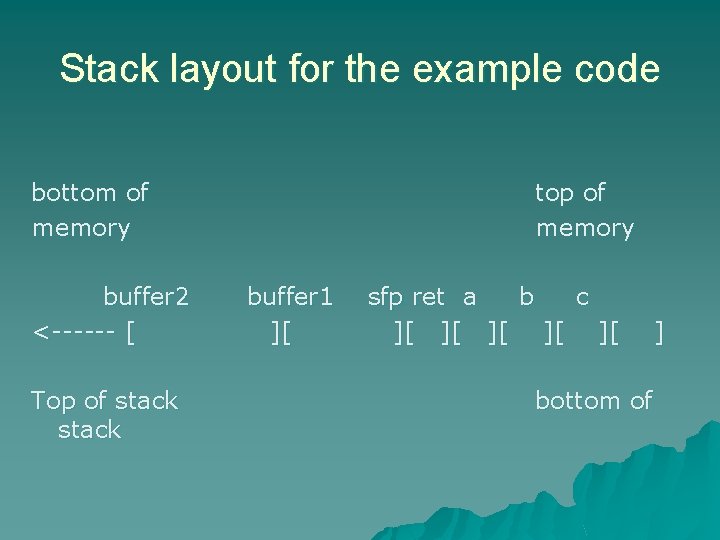 Stack layout for the example code

bottom of memory

top of memory

buffer2 buffer1 sfp ret a b c

<------ [ ][ ][ ][ ][ ][ ][ ]

Top of stack

bottom of stack